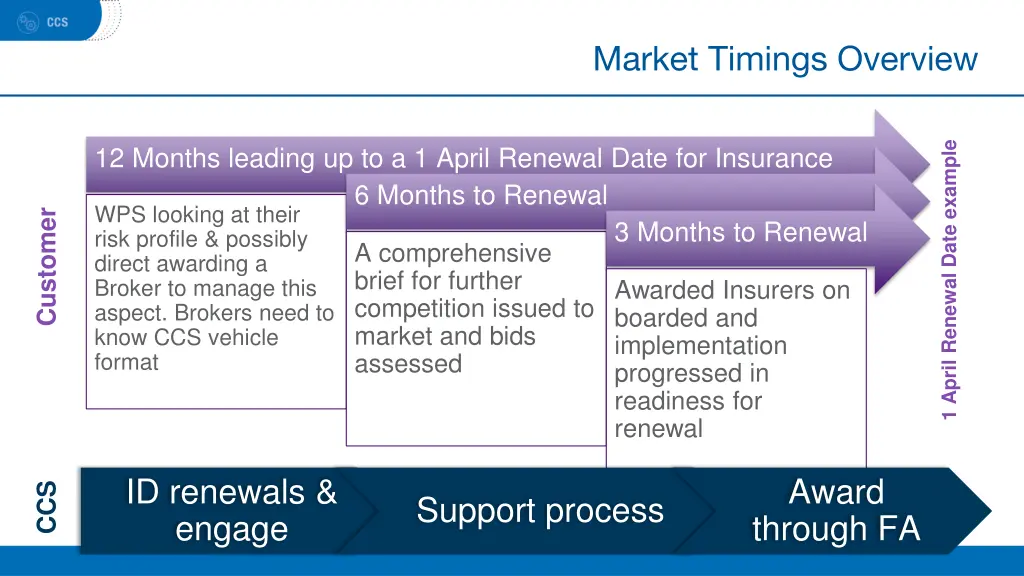 CCS

Market Timings Overview

Customer

12 Months leading up to a 1 April Renewal Date for Insurance

WPS looking at their risk profile & possibly direct awarding a Broker to manage this aspect. Brokers need to know CCS vehicle format

6 Months to Renewal

A comprehensive brief for further competition issued to market and bids assessed

3 Months to Renewal

Awarded Insurers on boarded and implementation progressed in readiness for renewal

1 April Renewal Date example

CCS

ID renewals & engage

Support process

Award through FA